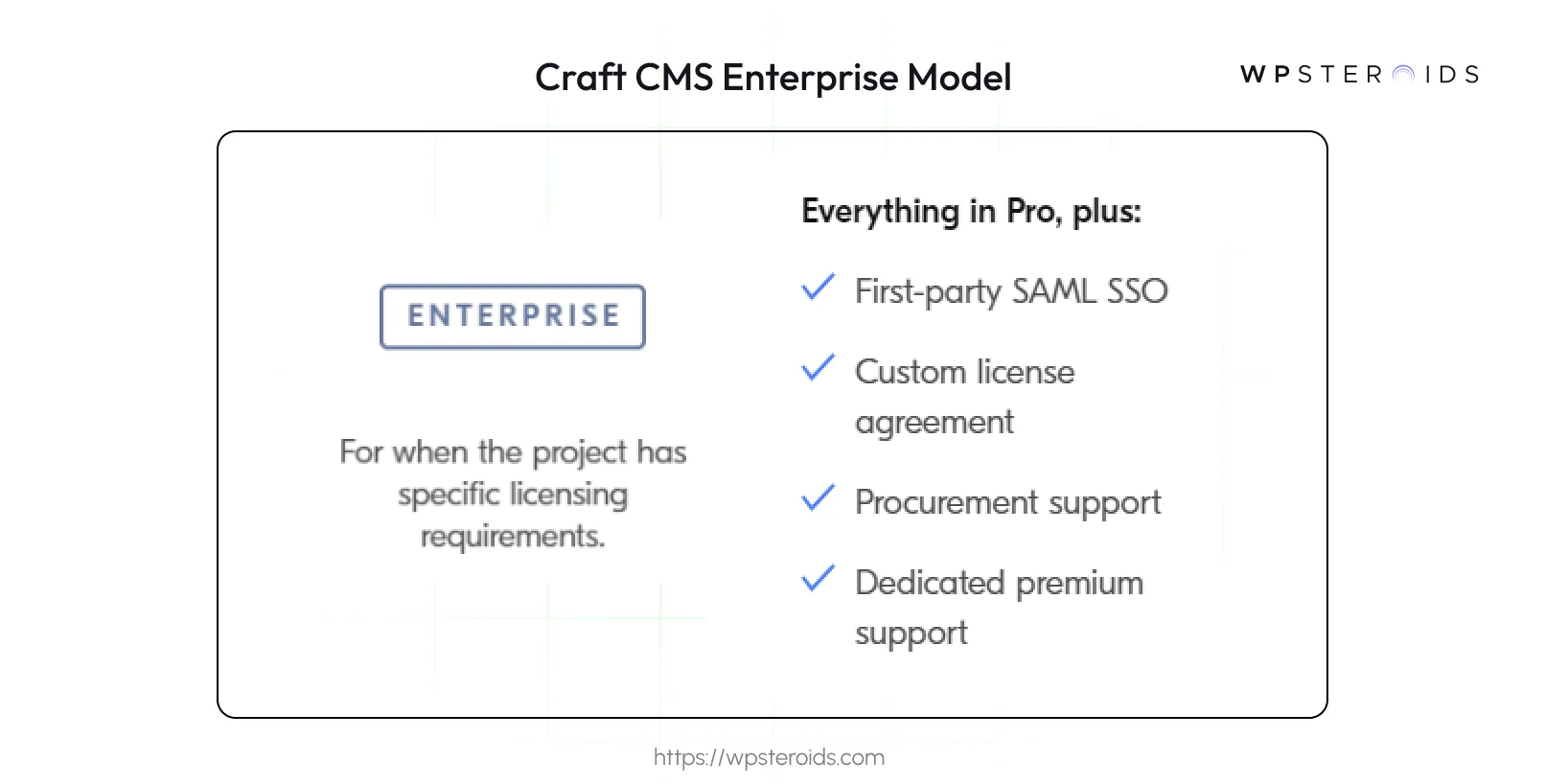 Craft CMS Enterprise Model

WPSTEROIDS

ENTERPRISE

For when the project has specific licensing requirements.

Everything in Pro, plus:

First-party SAML SSO

Custom license agreement

Procurement support

Dedicated premium support

https://wpsteroids.com